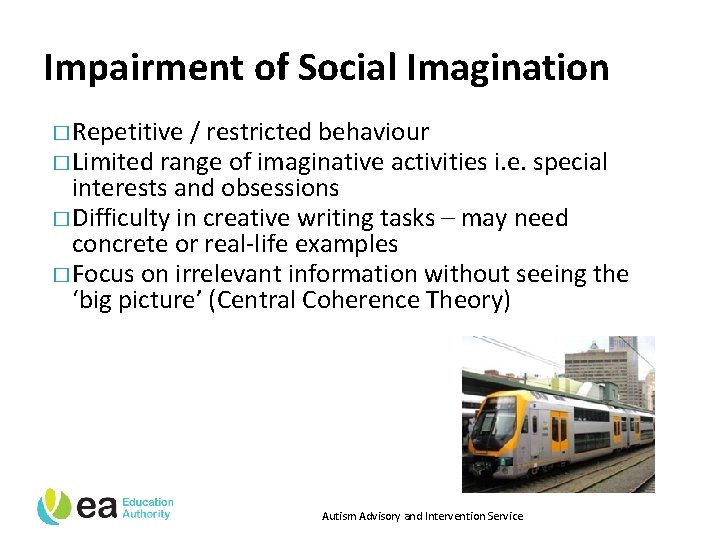 Impairment of Social Imagination

□ Repetitive / restricted behaviour
□ Limited range of imaginative activities i.e. special interests and obsessions
□ Difficulty in creative writing tasks – may need concrete or real-life examples
□ Focus on irrelevant information without seeing the 'big picture' (Central Coherence Theory)

ea Education Authority

Autism Advisory and Intervention Service